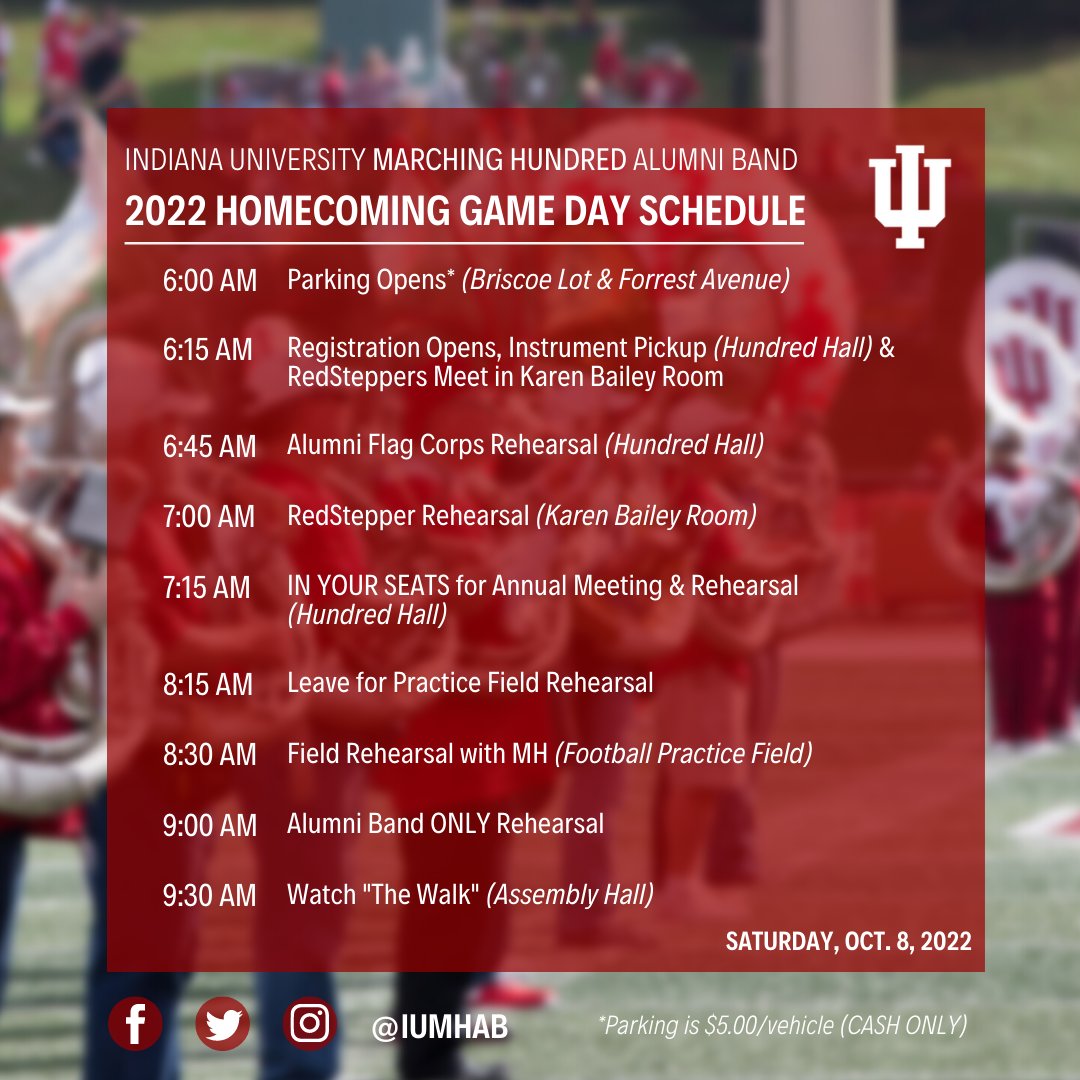 INDIANA UNIVERSITY MARCHING HUNDRED ALUMNI BAND
2022 HOMECOMING GAME DAY SCHEDULE

6:00 AM Parking Opens* (Briscoe Lot & Forrest Avenue)

6:15 AM Registration Opens, Instrument Pickup (Hundred Hall) & RedSteppers Meet in Karen Bailey Room

6:45 AM Alumni Flag Corps Rehearsal (Hundred Hall)

7:00 AM RedStepper Rehearsal (Karen Bailey Room)

7:15 AM IN YOUR SEATS for Annual Meeting & Rehearsal (Hundred Hall)

8:15 AM Leave for Practice Field Rehearsal

8:30 AM Field Rehearsal with MH (Football Practice Field)

9:00 AM Alumni Band ONLY Rehearsal

9:30 AM Watch "The Walk" (Assembly Hall)

SATURDAY, OCT. 8, 2022

@IUMHAB

*Parking is $5.00/vehicle (CASH ONLY)